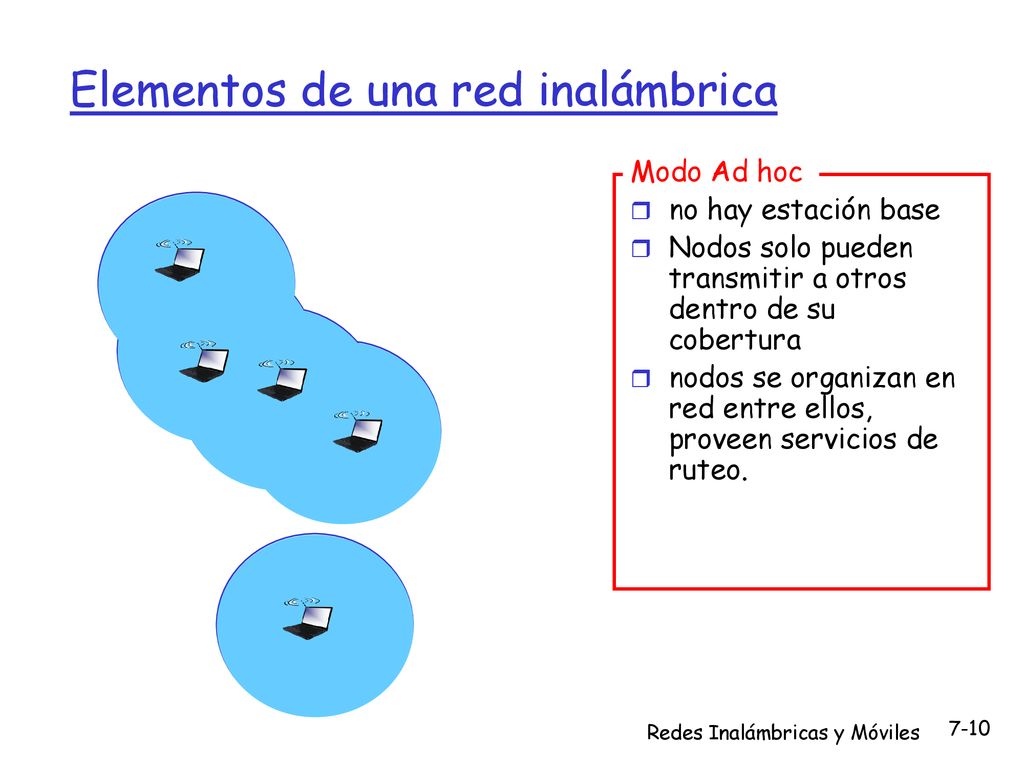 Elementos de una red inalámbrica

Modo Ad hoc

no hay estación base

Nodos solo pueden transmitir a otros dentro de su cobertura

nodos se organizan en red entre ellos, proveen servicios de ruteo.

Redes Inalámbricas y Móviles

7-10